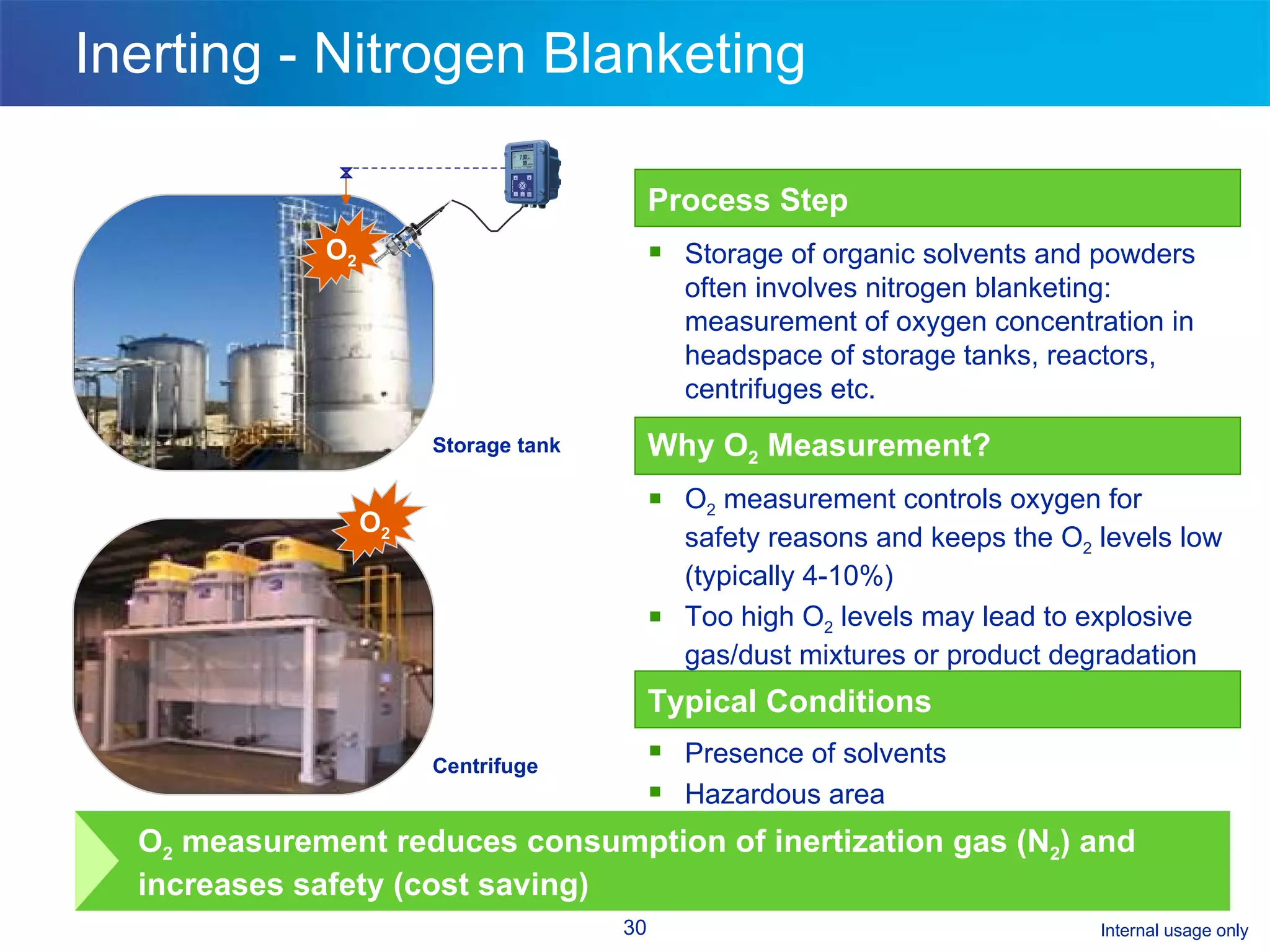 Inerting - Nitrogen Blanketing

$O_2$

Storage tank

$O_2$

Centrifuge

Process Step

▪ Storage of organic solvents and powders often involves nitrogen blanketing: measurement of oxygen concentration in headspace of storage tanks, reactors, centrifuges etc.

Why $O_2$ Measurement?

▪ $O_2$ measurement controls oxygen for safety reasons and keeps the $O_2$ levels low (typically 4-10%)

▪ Too high $O_2$ levels may lead to explosive gas/dust mixtures or product degradation

Typical Conditions

▪ Presence of solvents

▪ Hazardous area

$O_2$ measurement reduces consumption of inertization gas ($N_2$) and increases safety (cost saving)

30

Internal usage only